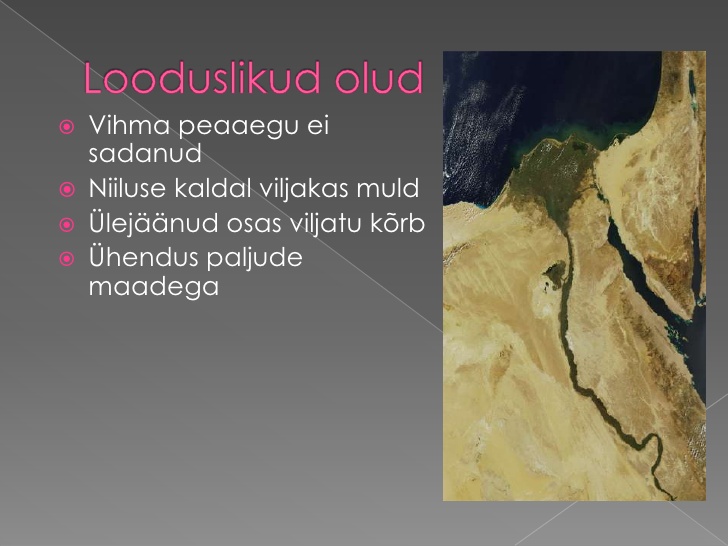 Looduslikud olud

Vihma peaaegu ei sadanud
Niiluse kaldal viljakas muld
Ülejäänud osas viljatu kõrb
Ühendus paljude maadega